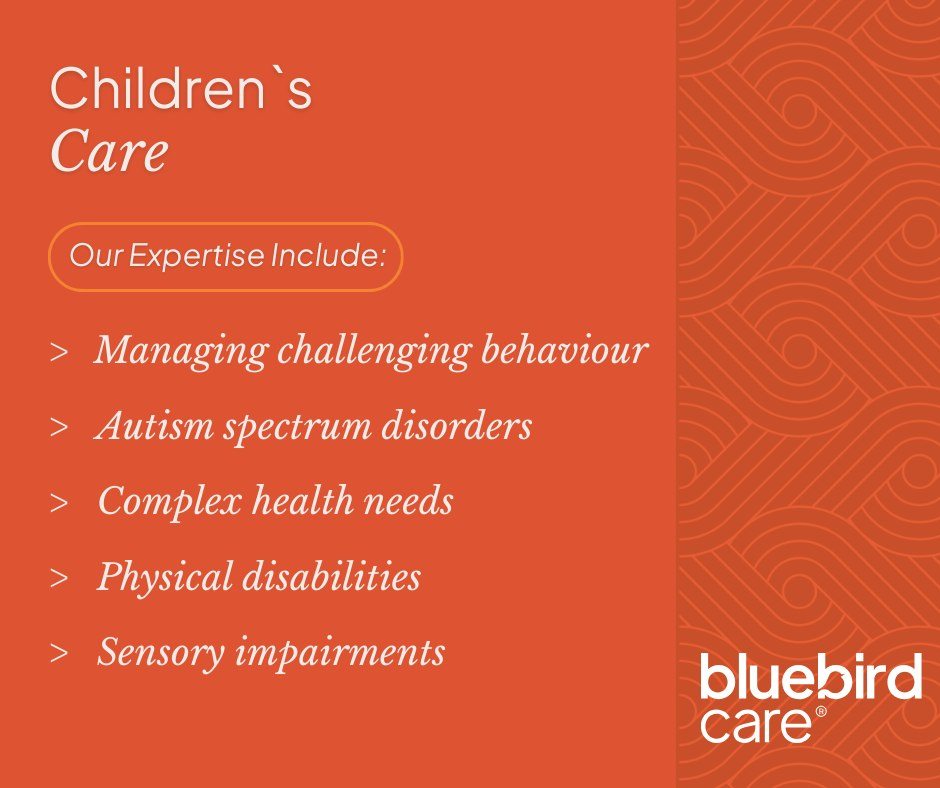 Children`s
Care

Our Expertise Include:

> Managing challenging behaviour

> Autism spectrum disorders

> Complex health needs

> Physical disabilities

> Sensory impairments

bluebird
care®